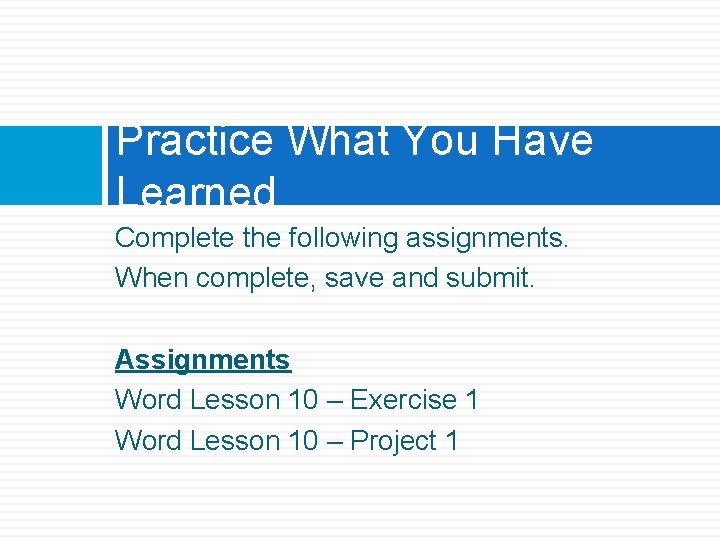 Practice What You Have Learned

Complete the following assignments.
When complete, save and submit.

Assignments
Word Lesson 10 – Exercise 1
Word Lesson 10 – Project 1